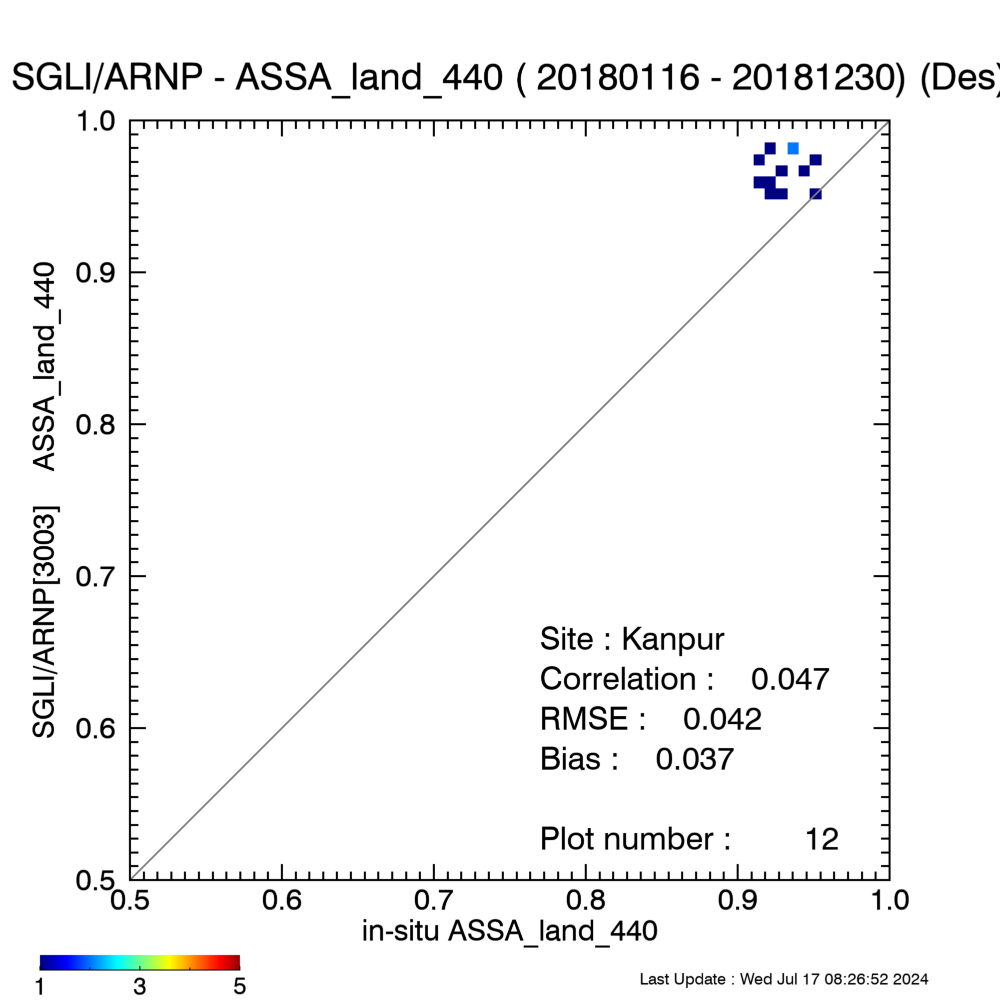 SGLI/ARNP - ASSA_land_440 ( 20180116 - 20181230) (Des

1.0
0.9
0.8
0.7
0.6
0.5

SGLI/ARNP[3003] ASSA_land_440

Site : Kanpur
Correlation : 0.047
RMSE : 0.042
Bias : 0.037

Plot number : 12

0.5 0.6 0.7 0.8 0.9 1.0
in-situ ASSA_land_440

1 3 5

Last Update : Wed Jul 17 08:26:52 2024